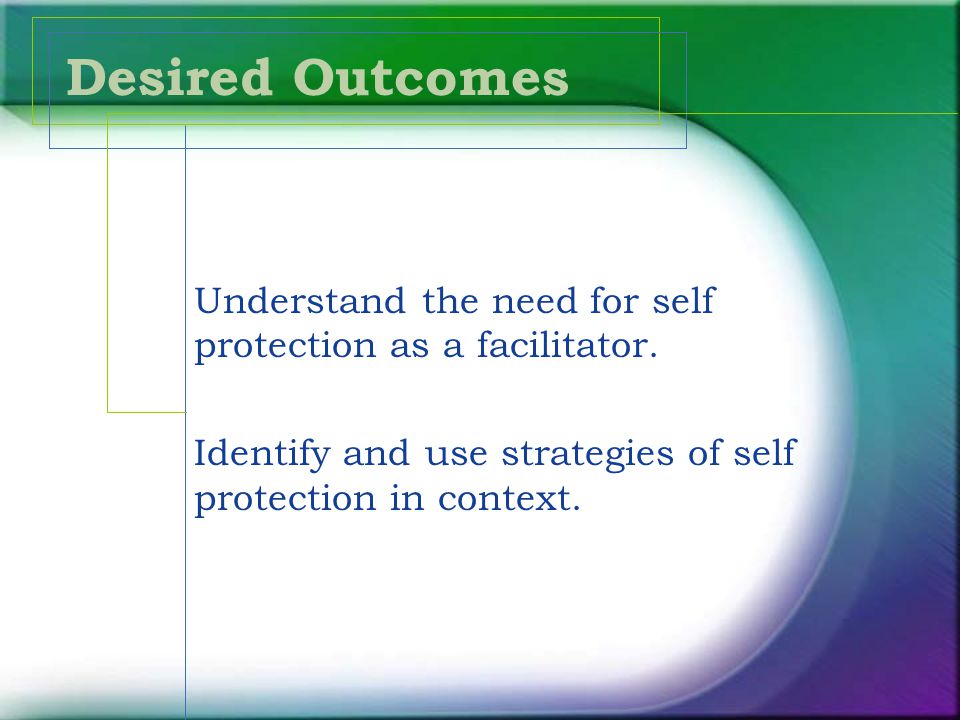 Desired Outcomes

Understand the need for self protection as a facilitator.

Identify and use strategies of self protection in context.